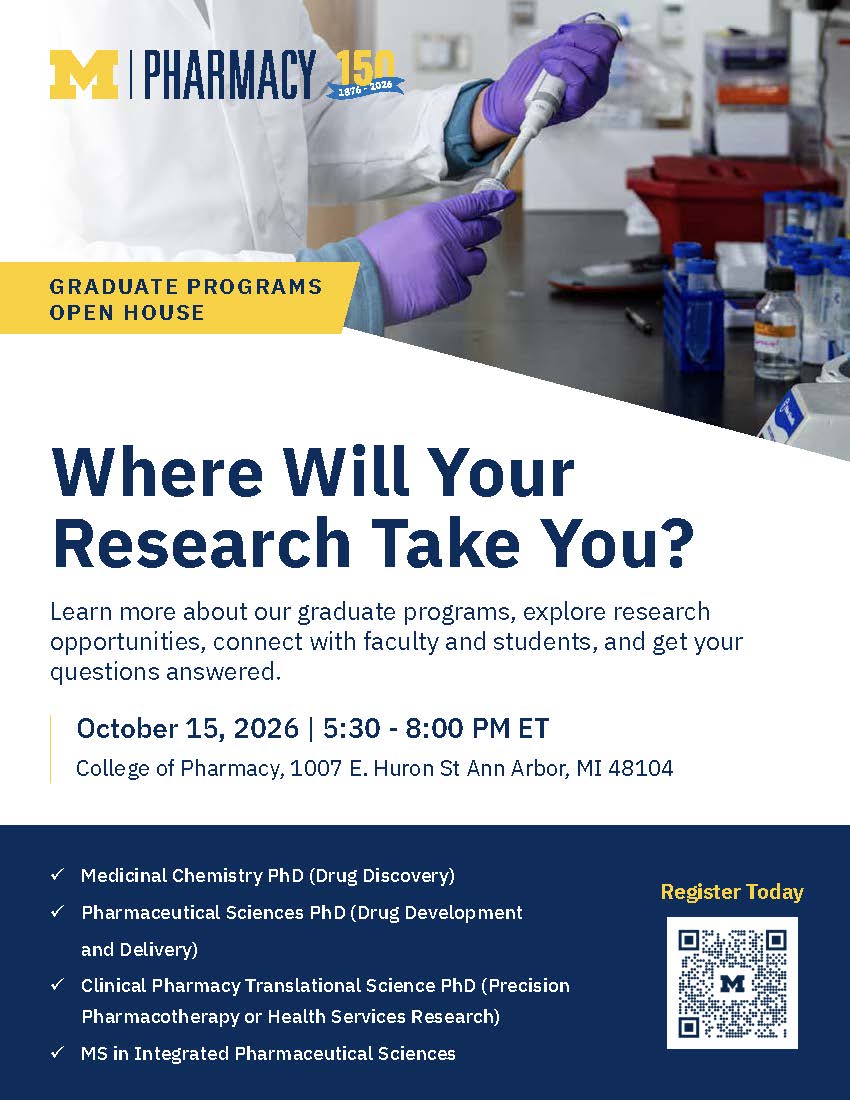 M | PHARMACY 150 1876 - 2026

GRADUATE PROGRAMS OPEN HOUSE

Where Will Your Research Take You?

Learn more about our graduate programs, explore research opportunities, connect with faculty and students, and get your questions answered.

October 15, 2026 | 5:30 - 8:00 PM ET
College of Pharmacy, 1007 E. Huron St Ann Arbor, MI 48104

✓ Medicinal Chemistry PhD (Drug Discovery)
✓ Pharmaceutical Sciences PhD (Drug Development and Delivery)
✓ Clinical Pharmacy Translational Science PhD (Precision Pharmacotherapy or Health Services Research)
✓ MS in Integrated Pharmaceutical Sciences

Register Today

M